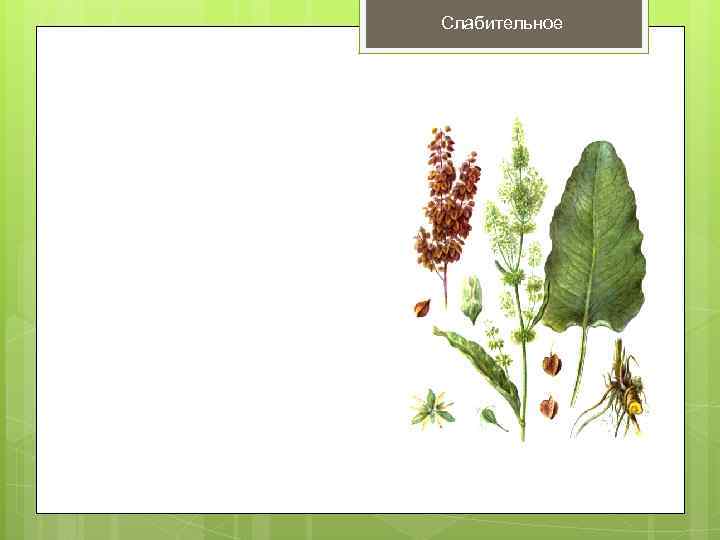 Слабительное